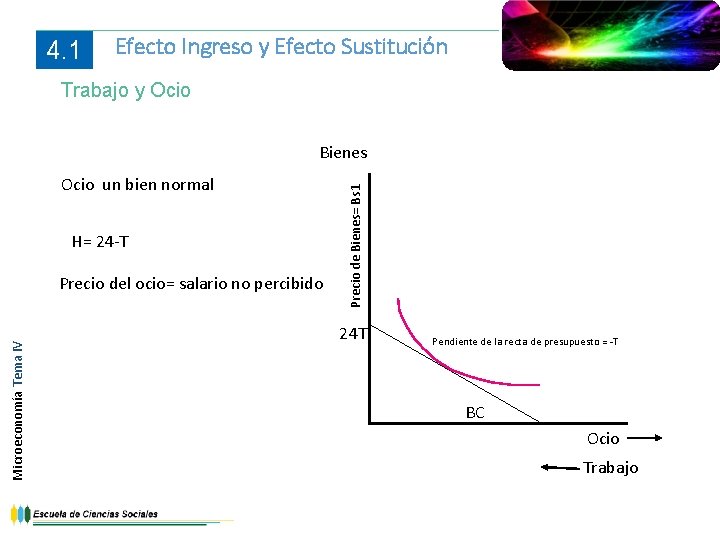 4.1 Efecto Ingreso y Efecto Sustitución

Trabajo y Ocio

Ocio un bien normal

H= 24-T

Precio del ocio= salario no percibido

Bienes

Precio de Bienes= Bs1

24T

Pendiente de la recta de presupuesto = -T

BC

Ocio

Trabajo

Microeconomía Tema IV

Escuela de Ciencias Sociales